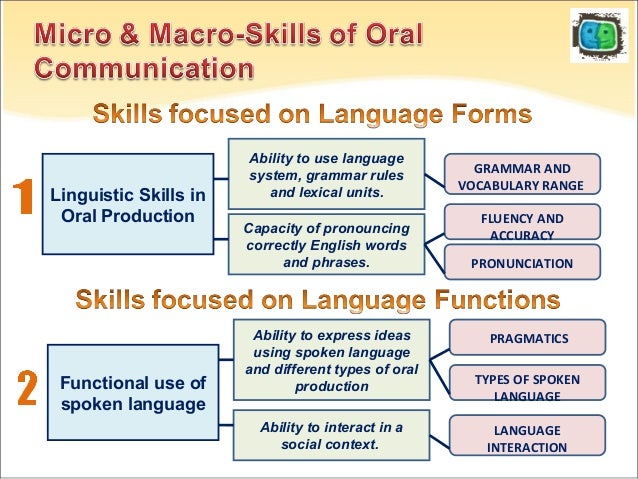 Micro & Macro-Skills of Oral Communication

Skills focused on Language Forms

1

Linguistic Skills in Oral Production

Ability to use language system, grammar rules and lexical units.

GRAMMAR AND VOCABULARY RANGE

Capacity of pronouncing correctly English words and phrases.

FLUENCY AND ACCURACY

PRONUNCIATION

Skills focused on Language Functions

2

Functional use of spoken language

Ability to express ideas using spoken language and different types of oral production

PRAGMATICS

TYPES OF SPOKEN LANGUAGE

Ability to interact in a social context.

LANGUAGE INTERACTION